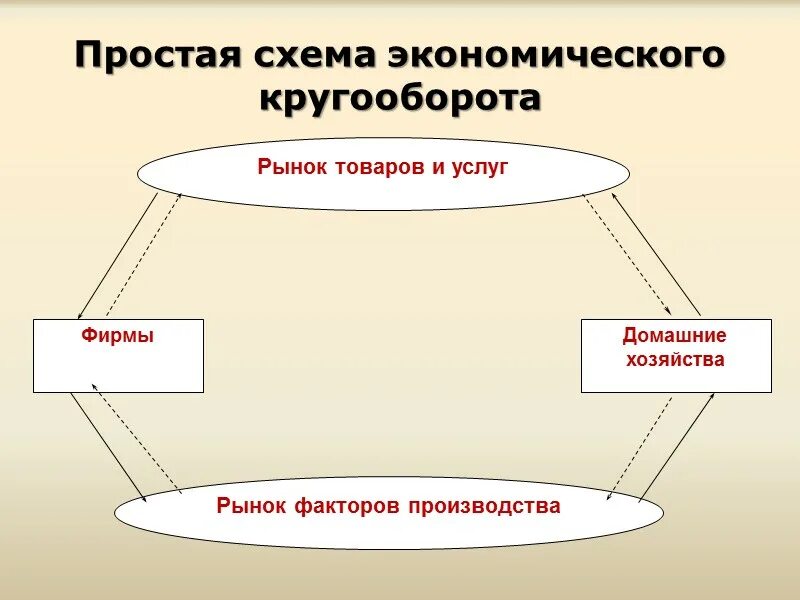 Простая схема экономического кругооборота

Рынок товаров и услуг

Фирмы

Домашние хозяйства

Рынок факторов производства